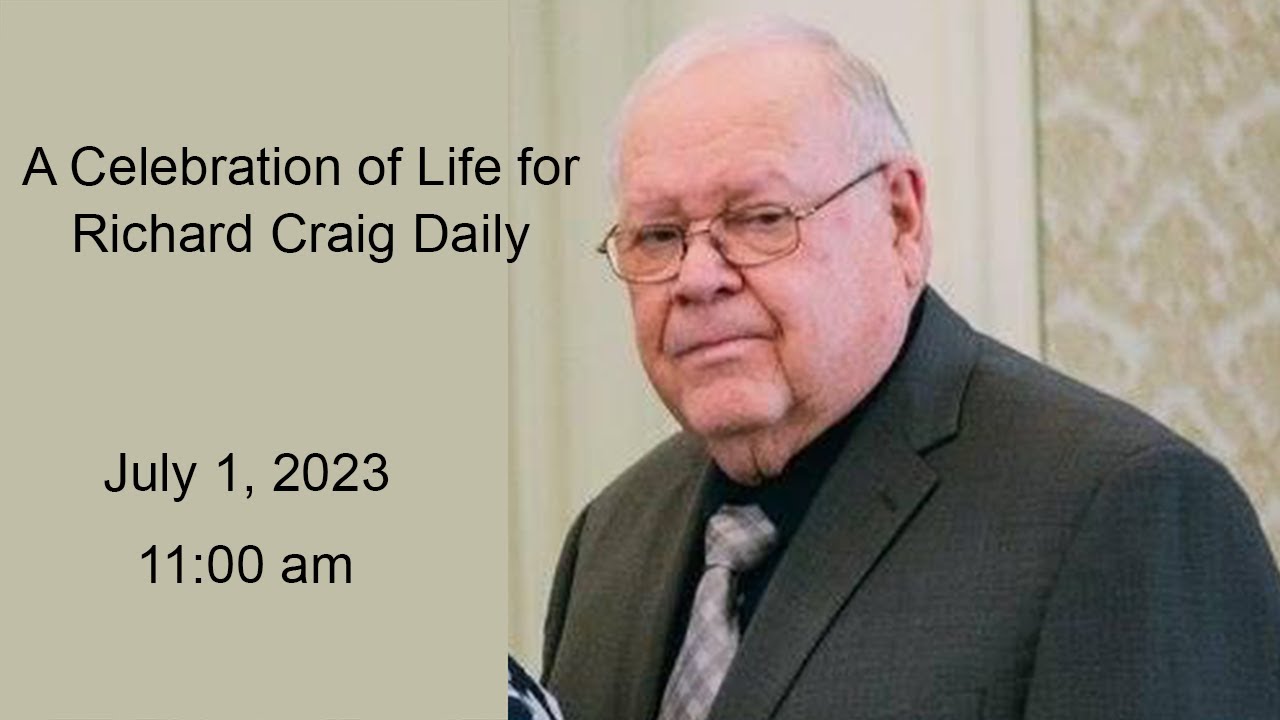 A Celebration of Life for
Richard Craig Daily

July 1, 2023

11:00 am